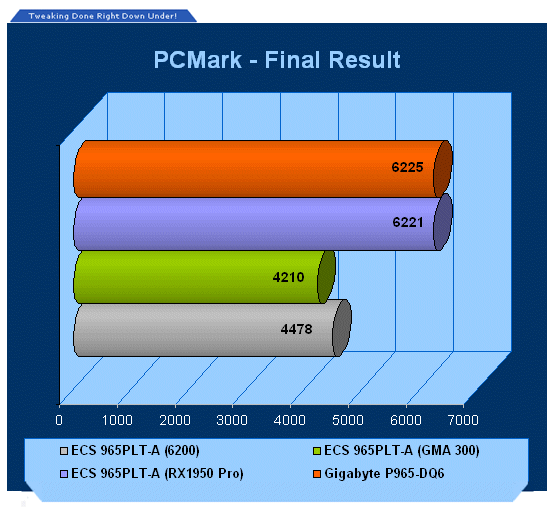 Tweaking Done Right Down Under!

PCMark - Final Result

6225
6221
4210
4478

0 1000 2000 3000 4000 5000 6000 7000

ECS 965PLT-A (6200)
ECS 965PLT-A (GMA 300)
ECS 965PLT-A (RX1950 Pro)
Gigabyte P965-DQ6